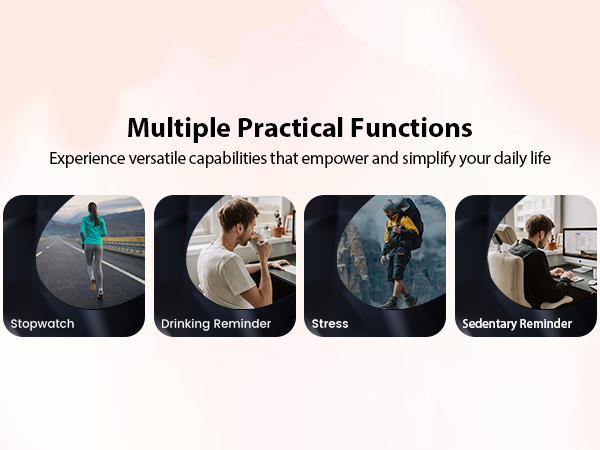 Multiple Practical Functions

Experience versatile capabilities that empower and simplify your daily life

Stopwatch

Drinking Reminder

Stress

Sedentary Reminder